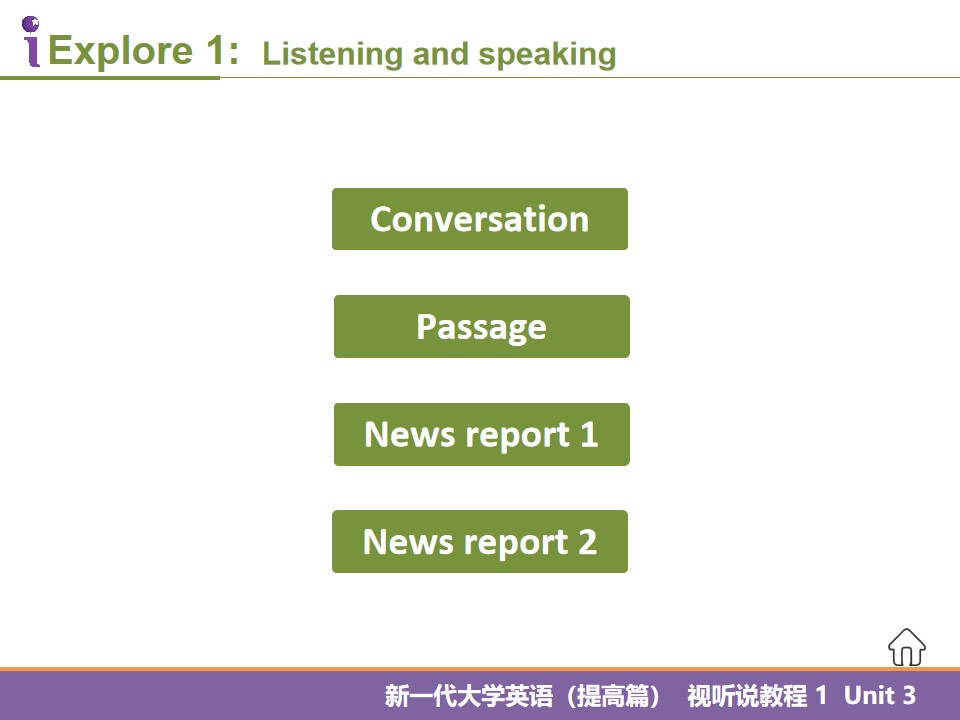 iExplore 1: Listening and speaking

Conversation

Passage

News report 1

News report 2

新一代大学英语（提高篇） 视听说教程 1 Unit 3